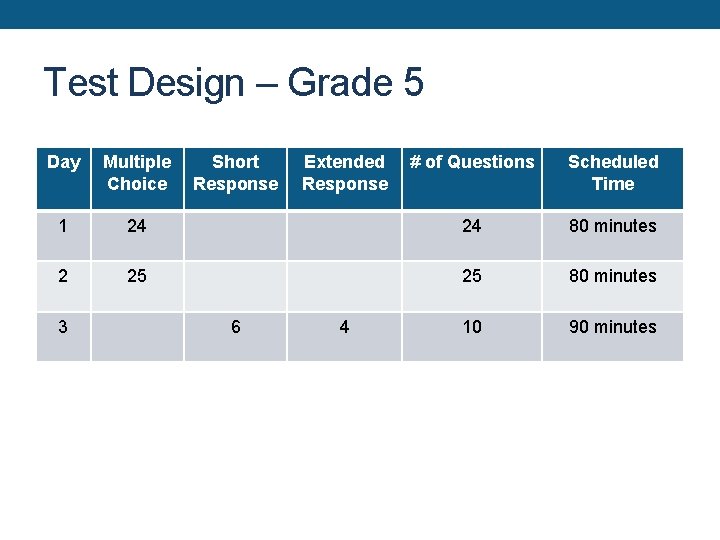 Test Design – Grade 5

| Day | Multiple Choice | Short Response | Extended Response | # of Questions | Scheduled Time |
|---|---|---|---|---|---|
| 1 | 24 | | | 24 | 80 minutes |
| 2 | 25 | | | 25 | 80 minutes |
| 3 | | 6 | 4 | 10 | 90 minutes |